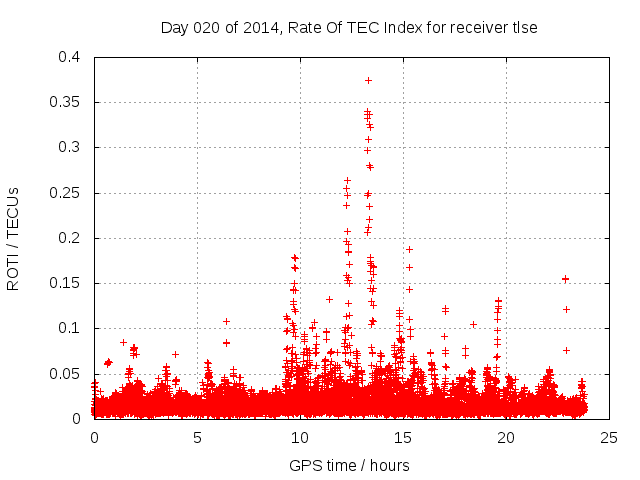 Day 020 of 2014, Rate Of TEC Index for receiver tlse

ROTI / TECUs

0.4
0.35
0.3
0.25
0.2
0.15
0.1
0.05
0

0
5
10
15
20
25

GPS time / hours